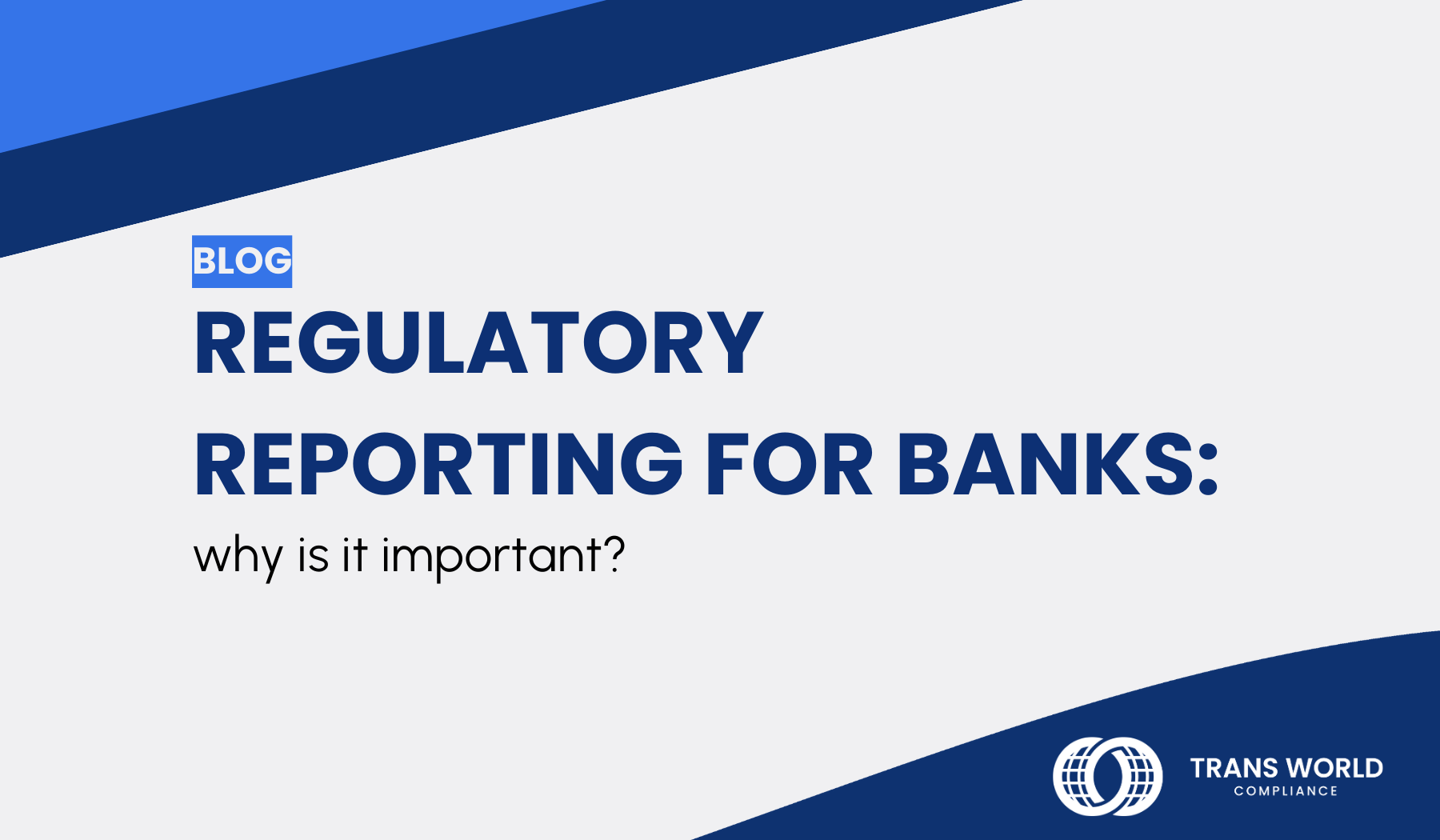 BLOG

REGULATORY REPORTING FOR BANKS:

why is it important?

TRANS WORLD
COMPLIANCE